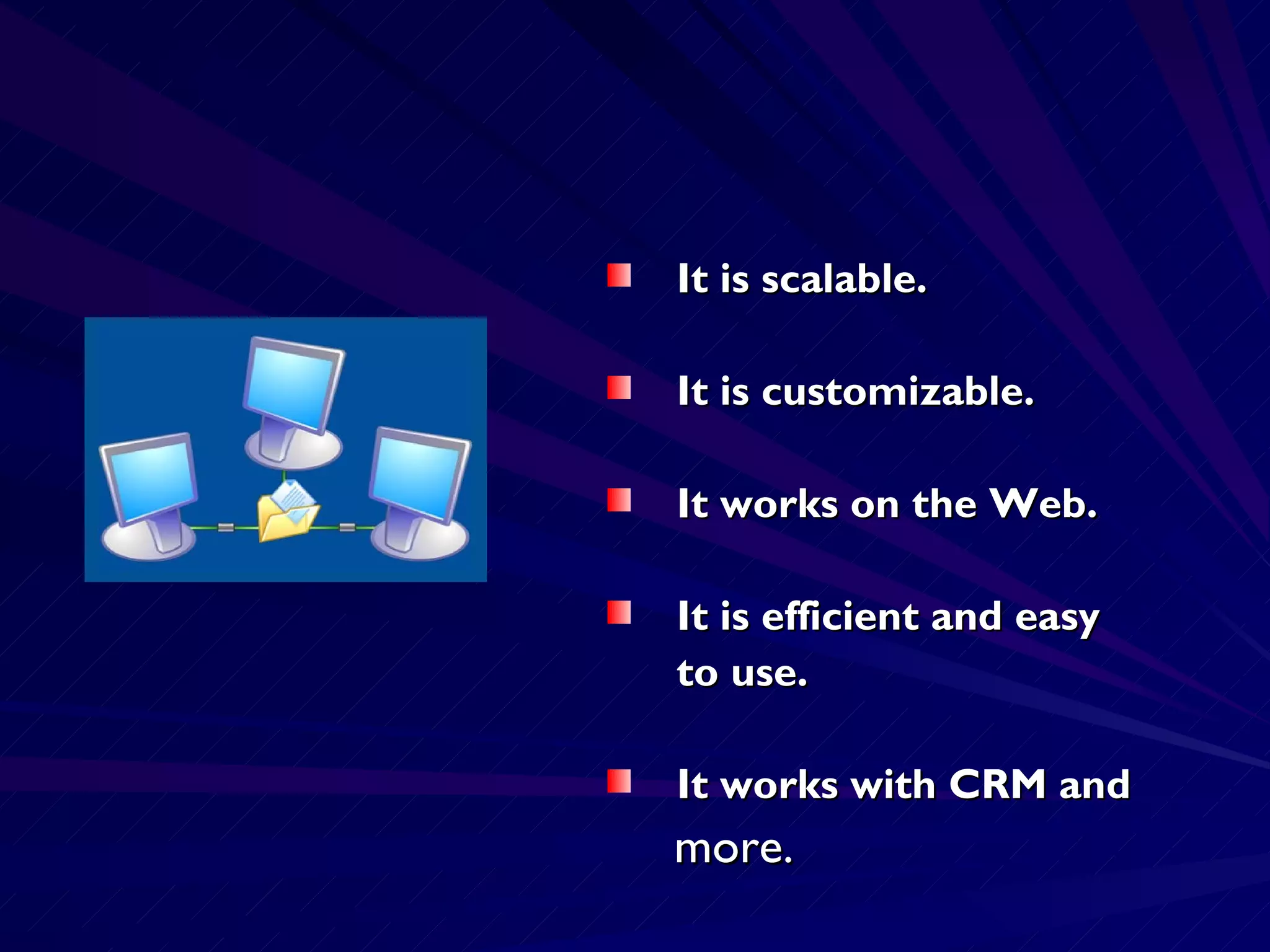 It is scalable.

It is customizable.

It works on the Web.

It is efficient and easy to use.

It works with CRM and more.